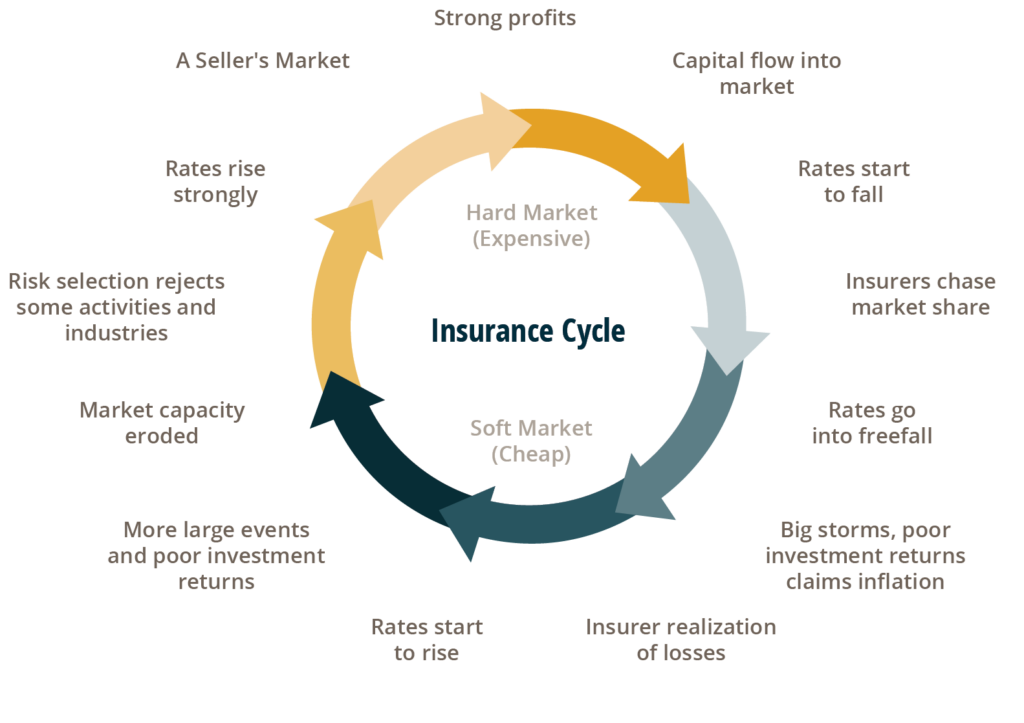 Strong profits

Capital flow into market

Rates start to fall

Insurers chase market share

Rates go into freefall

Big storms, poor investment returns claims inflation

Insurer realization of losses

Rates start to rise

More large events and poor investment returns

Market capacity eroded

Risk selection rejects some activities and industries

Rates rise strongly

A Seller's Market

Hard Market (Expensive)

Insurance Cycle

Soft Market (Cheap)